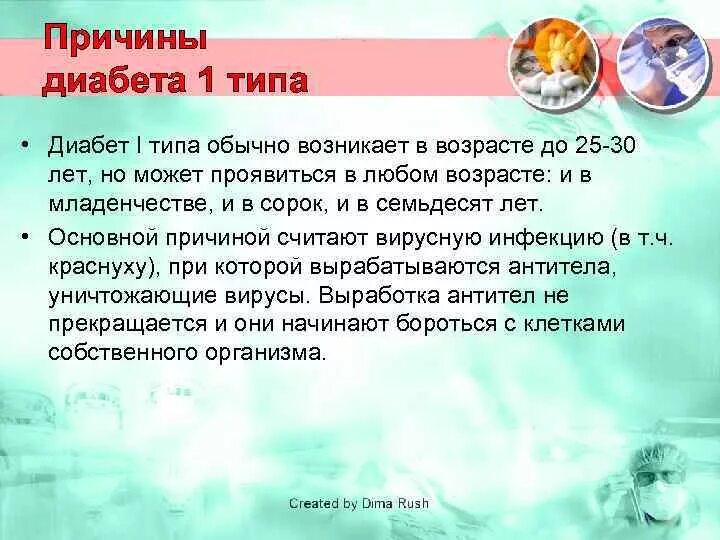 Причины диабета 1 типа

• Диабет I типа обычно возникает в возрасте до 25-30 лет, но может проявиться в любом возрасте: и в младенчестве, и в сорок, и в семьдесят лет.

• Основной причиной считают вирусную инфекцию (в т.ч. краснуху), при которой вырабатываются антитела, уничтожающие вирусы. Выработка антител не прекращается и они начинают бороться с клетками собственного организма.

Created by Dima Rush